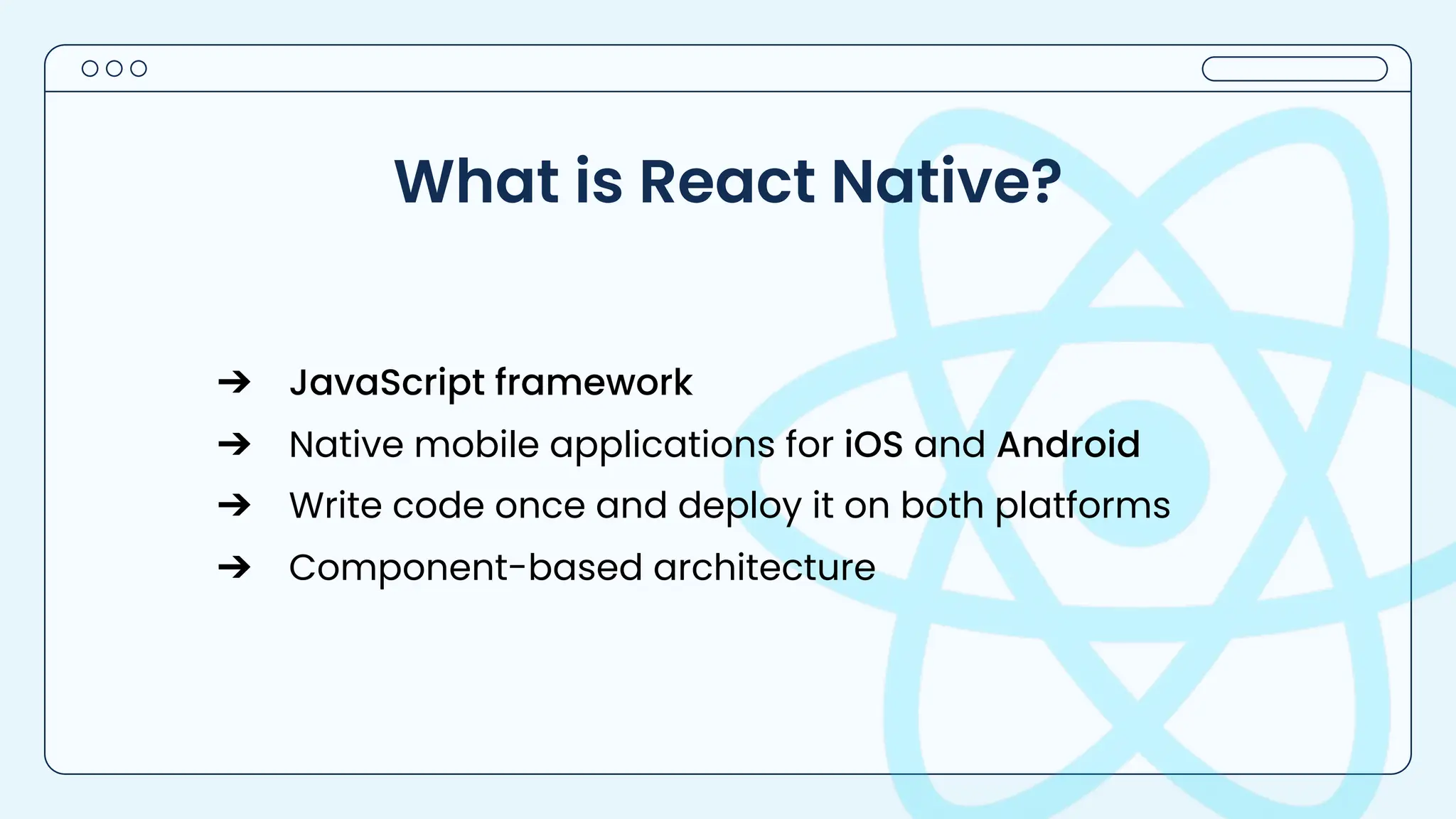 What is React Native?

→ JavaScript framework
→ Native mobile applications for iOS and Android
→ Write code once and deploy it on both platforms
→ Component-based architecture